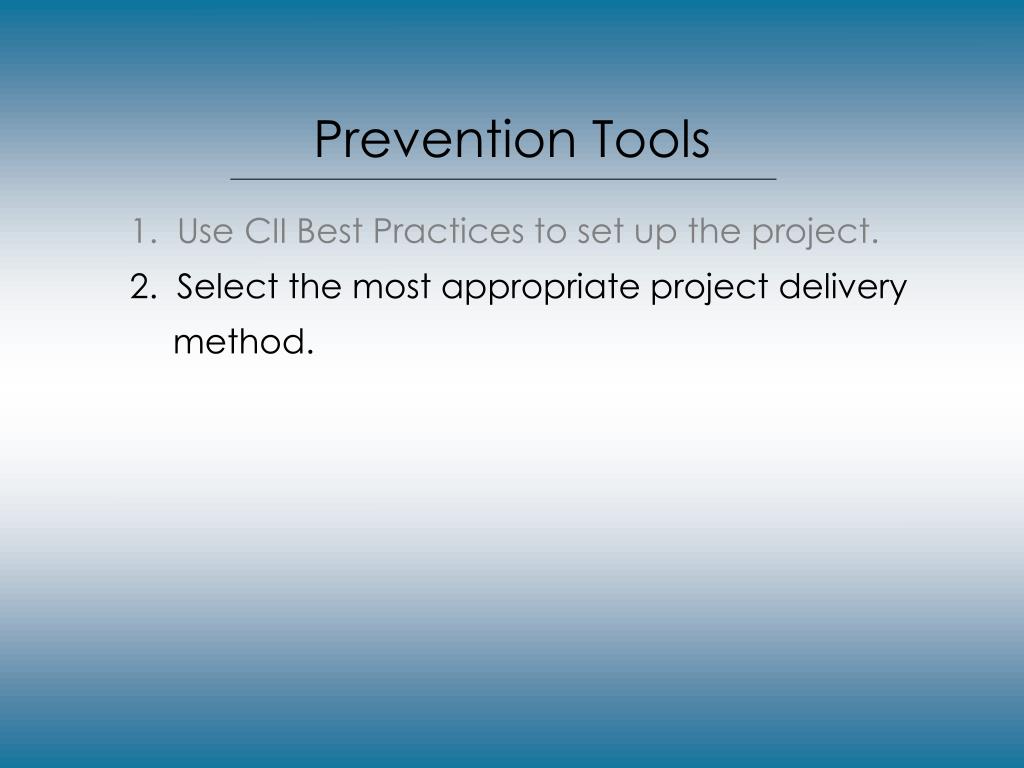 Prevention Tools

1. Use CII Best Practices to set up the project.

2. Select the most appropriate project delivery method.